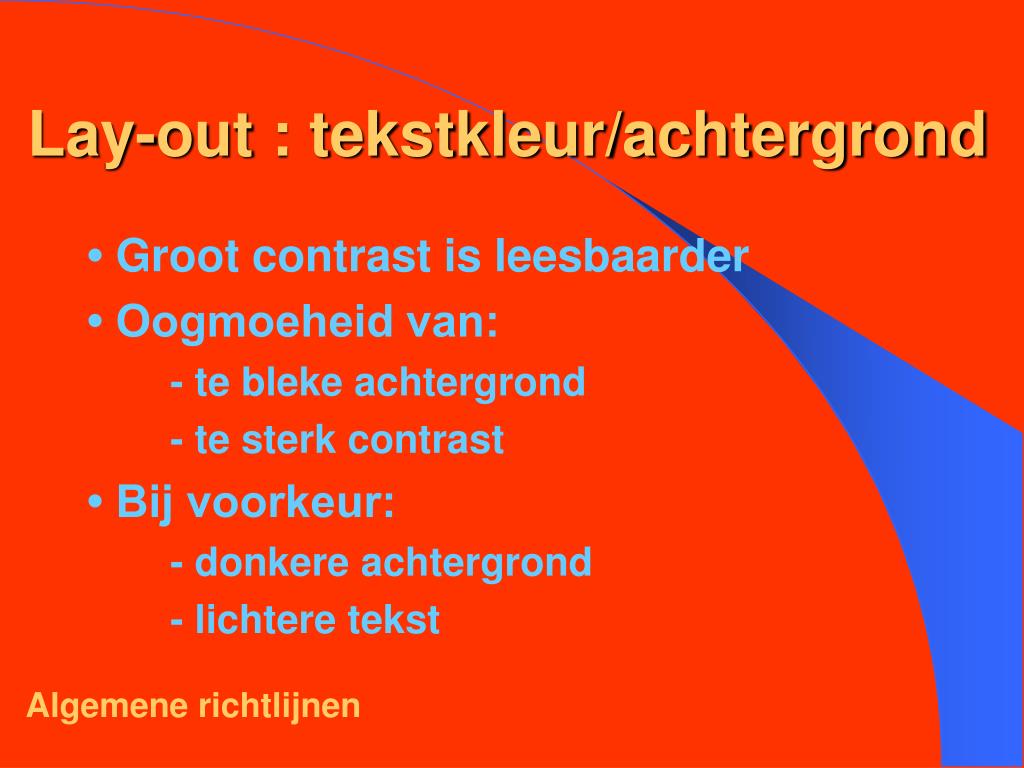 Lay-out : tekstkleur/achtergrond

• Groot contrast is leesbaarder
• Oogmoeheid van:
- te bleke achtergrond
- te sterk contrast
• Bij voorkeur:
- donkere achtergrond
- lichtere tekst

Algemene richtlijnen